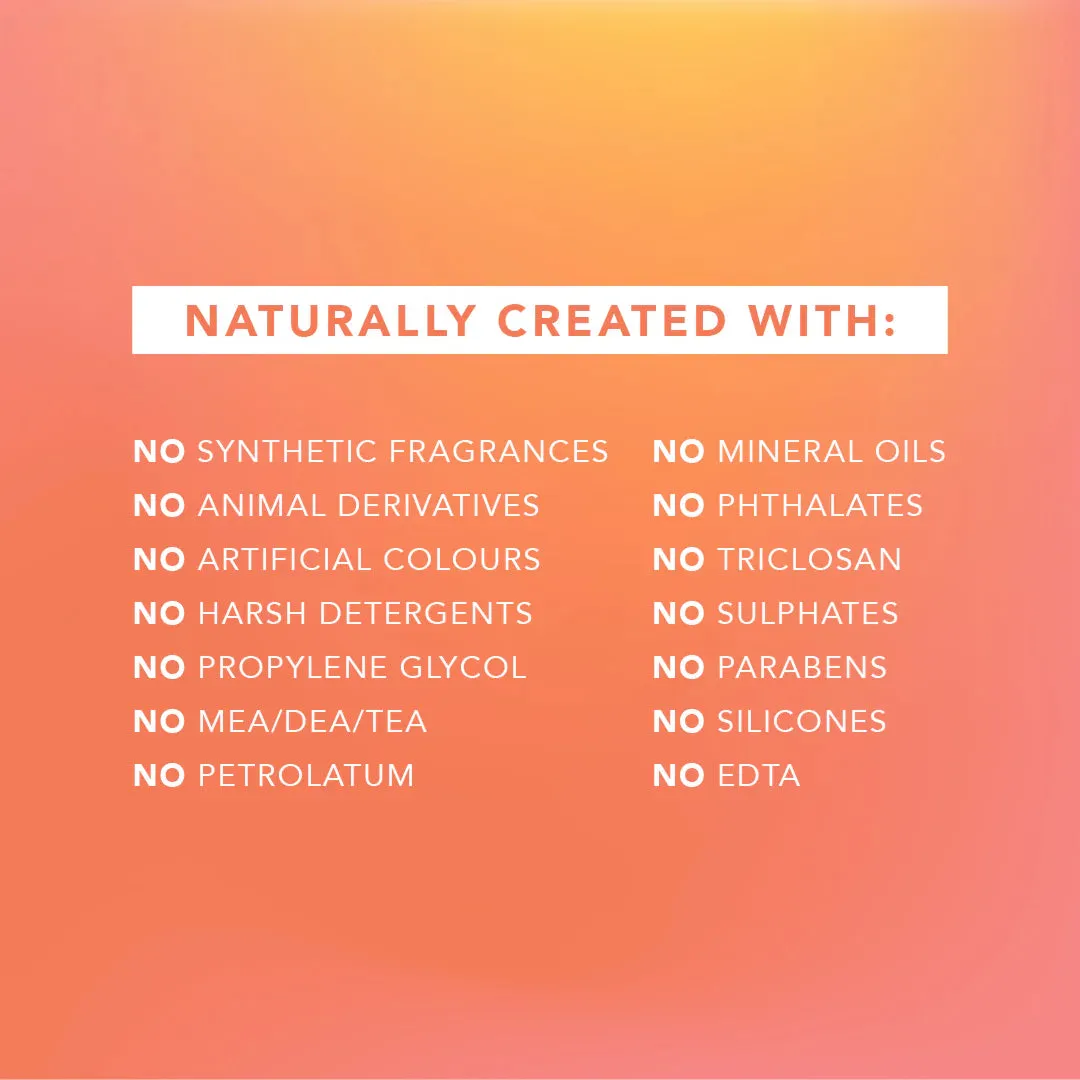 NATURALLY CREATED WITH:

NO SYNTHETIC FRAGRANCES
NO ANIMAL DERIVATIVES
NO ARTIFICIAL COLOURS
NO HARSH DETERGENTS
NO PROPYLENE GLYCOL
NO MEA/DEA/TEA
NO PETROLATUM

NO MINERAL OILS
NO PHTHALATES
NO TRICLOSAN
NO SULPHATES
NO PARABENS
NO SILICONES
NO EDTA